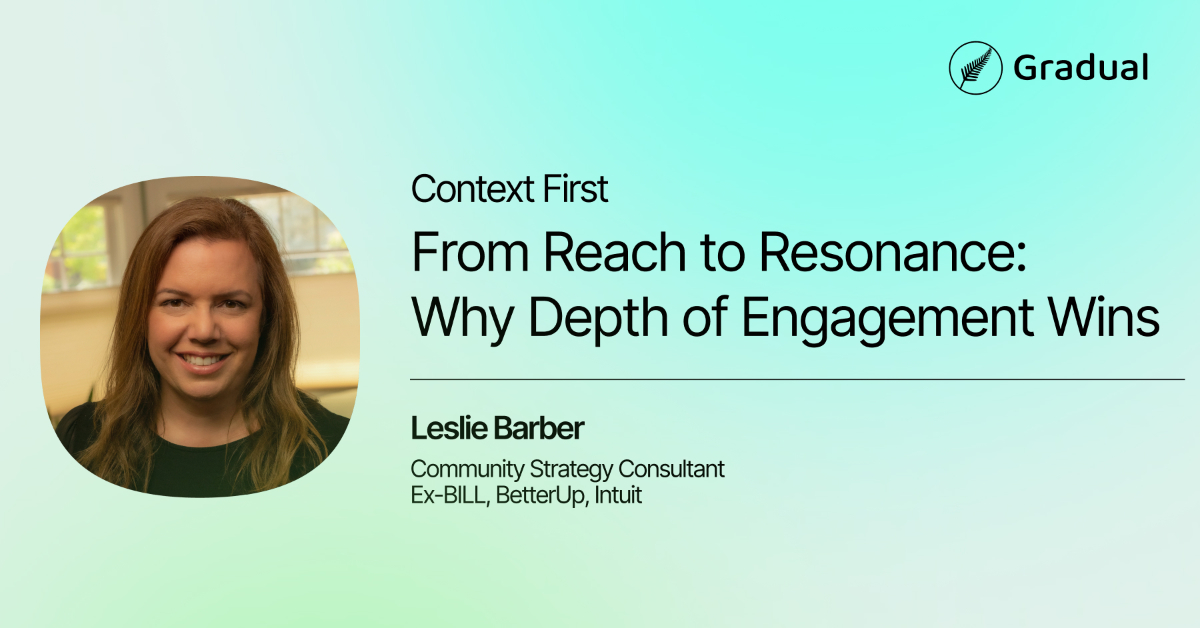 Gradual

Context First

From Reach to Resonance: Why Depth of Engagement Wins

Leslie Barber

Community Strategy Consultant
Ex-BILL, BetterUp, Intuit